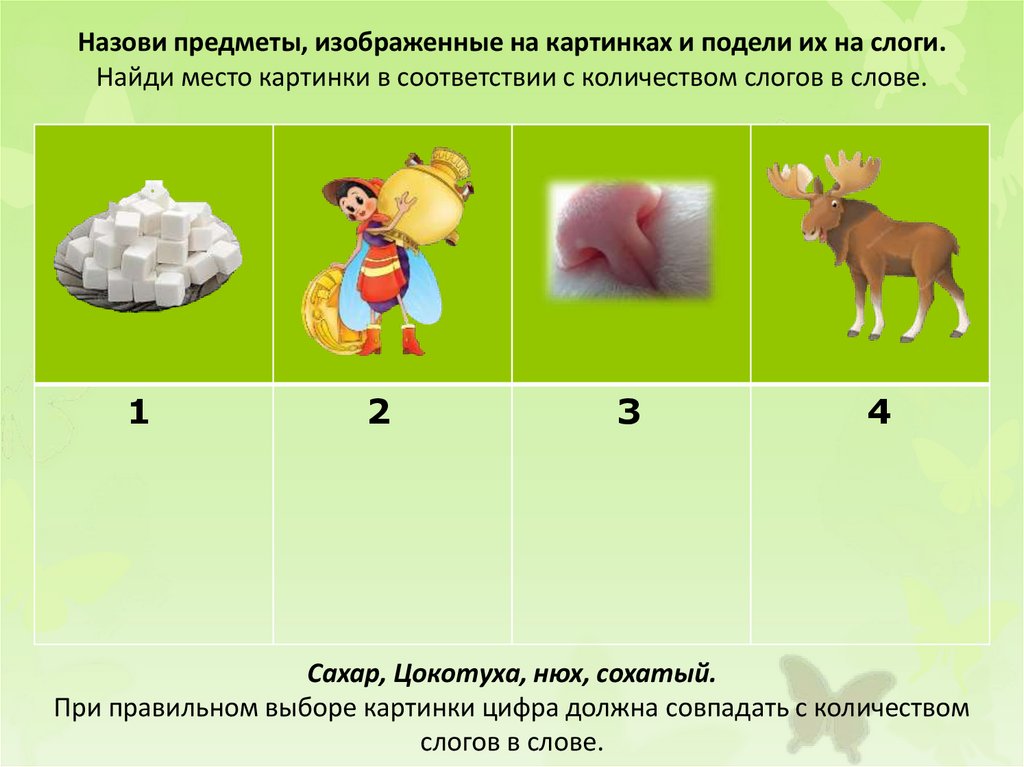 Назови предметы, изображенные на картинках и подели их на слоги.
Найди место картинки в соответствии с количеством слогов в слове.

| | | | |
|---|---|---|---|
| 1 | 2 | 3 | 4 |

Сахар, Цокотуха, нюх, сохатый.
При правильном выборе картинки цифра должна совпадать с количеством слогов в слове.